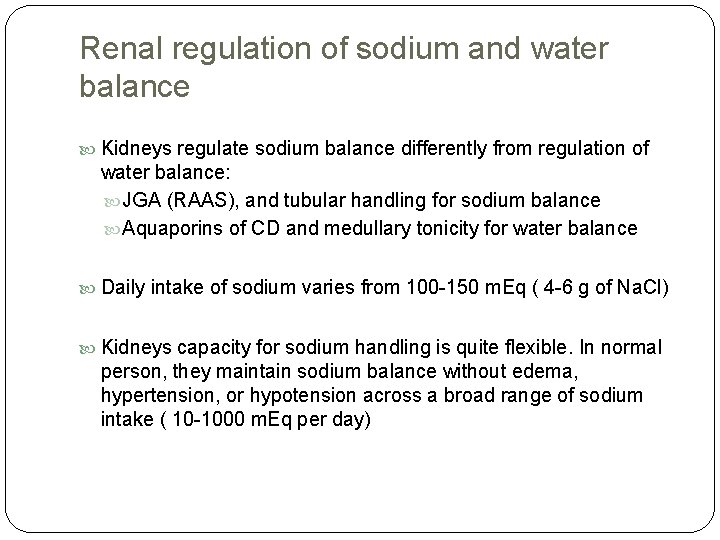 Renal regulation of sodium and water balance

Kidneys regulate sodium balance differently from regulation of water balance:

JGA (RAAS), and tubular handling for sodium balance

Aquaporins of CD and medullary tonicity for water balance

Daily intake of sodium varies from 100-150 mEq ( 4-6 g of NaCl)

Kidneys capacity for sodium handling is quite flexible. In normal person, they maintain sodium balance without edema, hypertension, or hypotension across a broad range of sodium intake ( 10-1000 mEq per day)